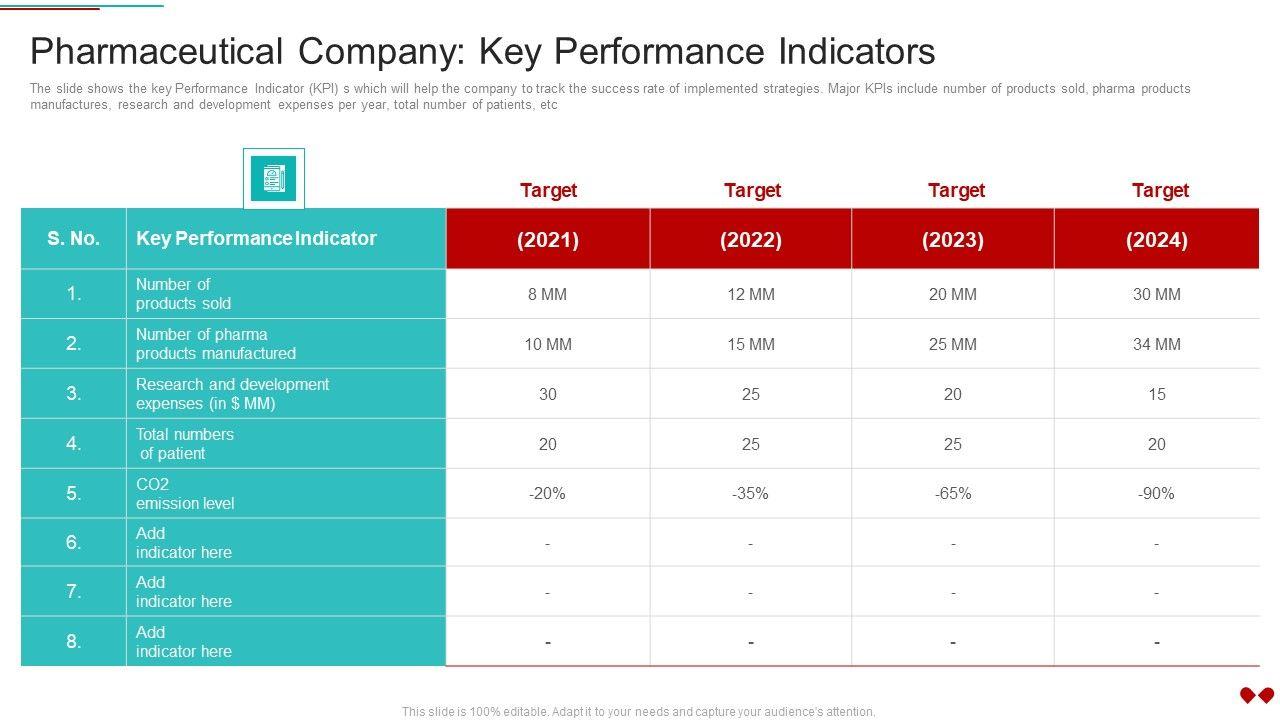 Pharmaceutical Company: Key Performance Indicators

The slide shows the key Performance Indicator (KPI) s which will help the company to track the success rate of implemented strategies. Major KPIs include number of products sold, pharma products manufactures, research and development expenses per year, total number of patients, etc

| S. No. | Key Performance Indicator | Target (2021) | Target (2022) | Target (2023) | Target (2024) |
|---|---|---|---|---|---|
| 1. | Number of products sold | 8 MM | 12 MM | 20 MM | 30 MM |
| 2. | Number of pharma products manufactured | 10 MM | 15 MM | 25 MM | 34 MM |
| 3. | Research and development expenses (in $ MM) | 30 | 25 | 20 | 15 |
| 4. | Total numbers of patient | 20 | 25 | 25 | 20 |
| 5. | CO2 emission level | -20% | -35% | -65% | -90% |
| 6. | Add indicator here | - | - | - | - |
| 7. | Add indicator here | - | - | - | - |
| 8. | Add indicator here | - | - | - | - |

This slide is 100% editable. Adapt it to your needs and capture your audience's attention.